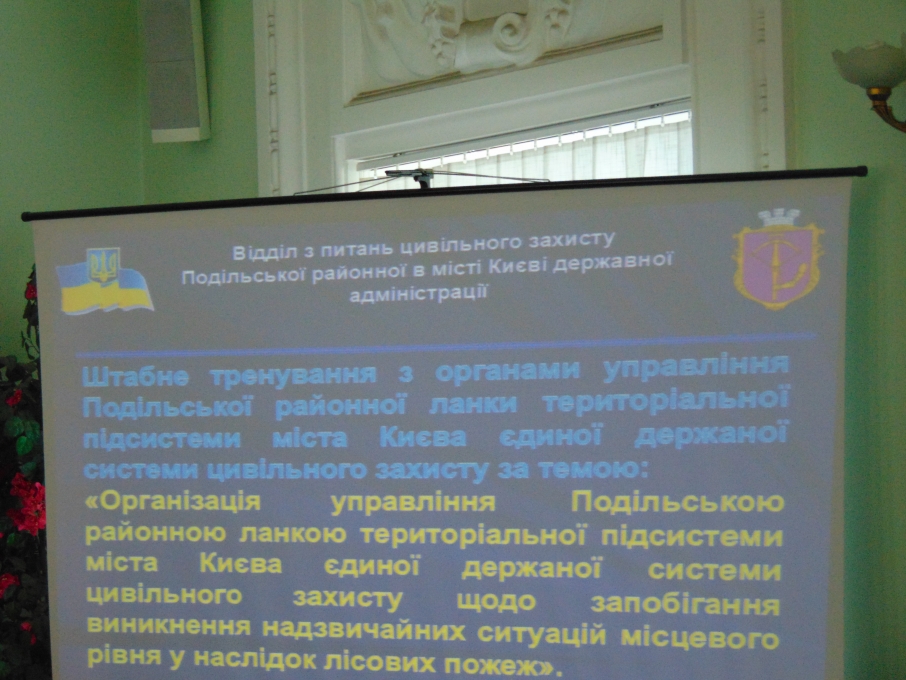 Відділ з питань цивільного захисту
Подільської районної в місті Києві державної адміністрації

Штабне тренування з органами управління Подільської районної ланки територіальної підсистеми міста Києва єдиної держаної системи цивільного захисту за темою:
«Організація управління Подільською районною ланкою територіальної підсистеми міста Києва єдиної держаної системи цивільного захисту щодо запобігання виникнення надзвичайних ситуацій місцевого рівня у наслідок лісових пожеж».